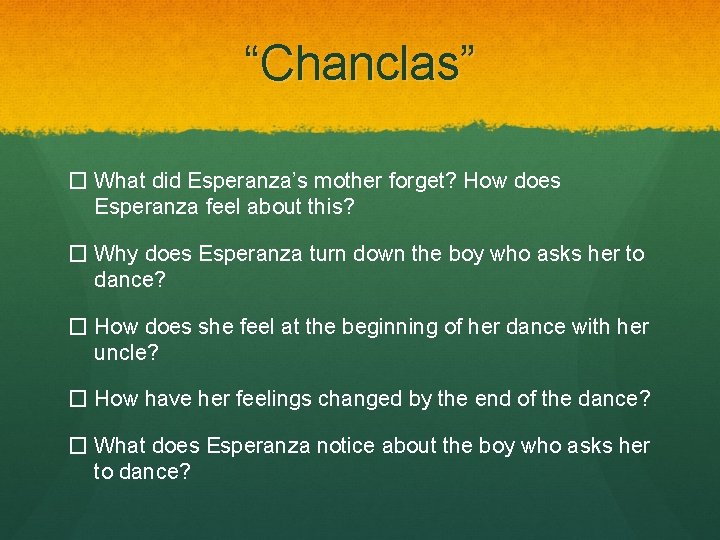 “Chanclas”

☐ What did Esperanza’s mother forget? How does Esperanza feel about this?

☐ Why does Esperanza turn down the boy who asks her to dance?

☐ How does she feel at the beginning of her dance with her uncle?

☐ How have her feelings changed by the end of the dance?

☐ What does Esperanza notice about the boy who asks her to dance?